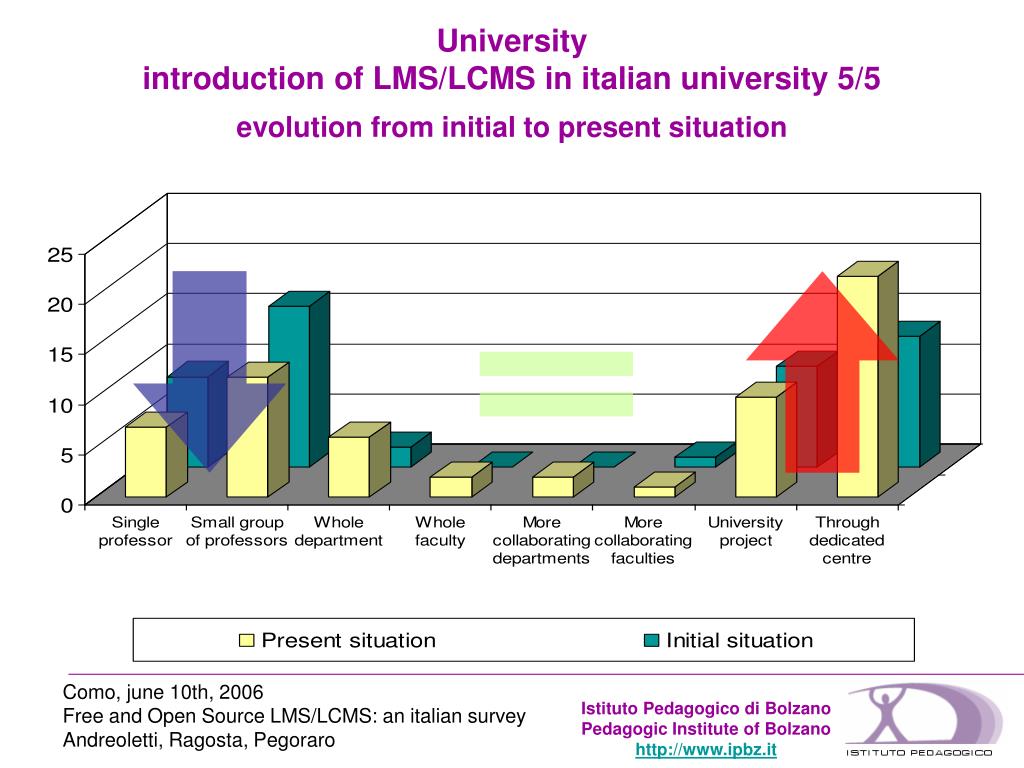 University
introduction of LMS/LCMS in italian university 5/5

evolution from initial to present situation

25
20
15
10
5
0

Single professor
Small group of professors
Whole department
Whole faculty
More collaborating departments
More collaborating faculties
University project
Through dedicated centre

Present situation
Initial situation

Como, june 10th, 2006
Free and Open Source LMS/LCMS: an italian survey
Andreoletti, Ragosta, Pegoraro

Istituto Pedagogico di Bolzano
Pedagogic Institute of Bolzano
http://www.ipbz.it

ISTITUTO PEDAGOGICO